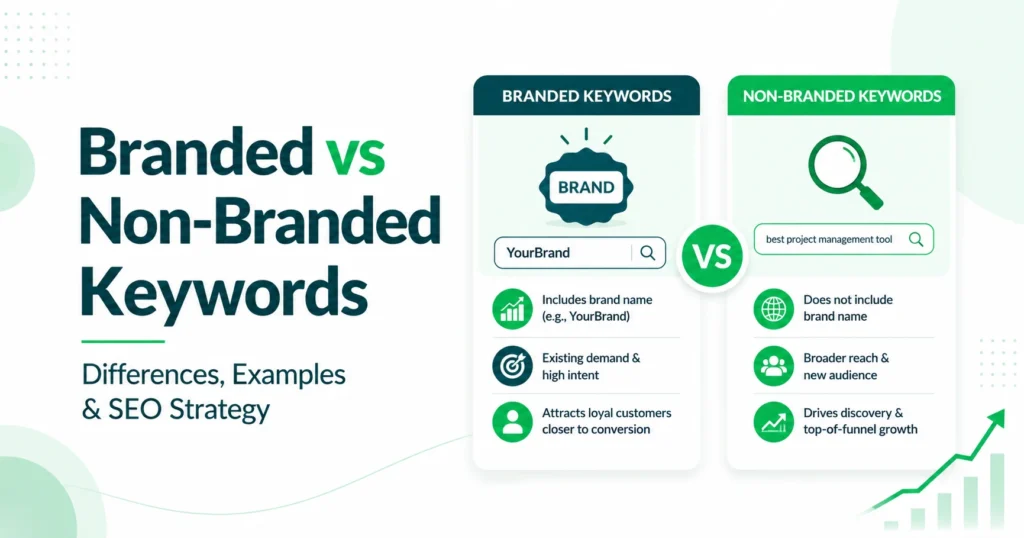 Branded vs Non-Branded Keywords

Differences, Examples & SEO Strategy

BRANDED KEYWORDS

BRAND

YourBrand

Includes brand name (e.g., YourBrand)

Existing demand & high intent

Attracts loyal customers closer to conversion

VS

NON-BRANDED KEYWORDS

best project management tool

Does not include brand name

Broader reach & new audience

Drives discovery & top-of-funnel growth